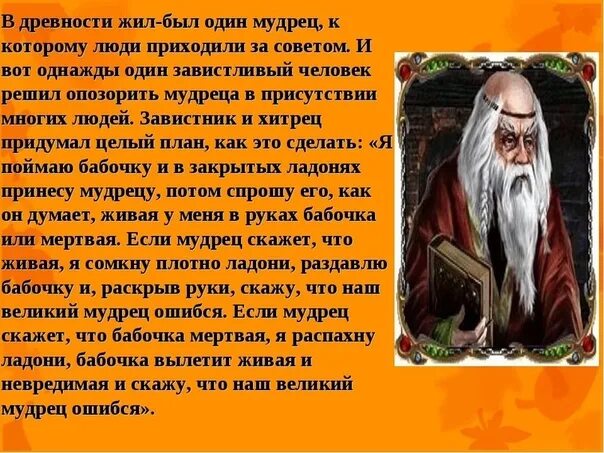 В древности жил-был один мудрец, к которому люди приходили за советом. И вот однажды один завистливый человек решил опозорить мудреца в присутствии многих людей. Завистник и хитрец придумал целый план, как это сделать: «Я поймаю бабочку и в закрытых ладонях принесу мудрецу, потом спрошу его, как он думает, живая у меня в руках бабочка или мертвая. Если мудрец скажет, что живая, я сомкну плотно ладони, раздавлю бабочку и, раскрыв руки, скажу, что наш великий мудрец ошибся. Если мудрец скажет, что бабочка мертвая, я распахну ладони, бабочка вылетит живая и невредимая и скажу, что наш великий мудрец ошибся».